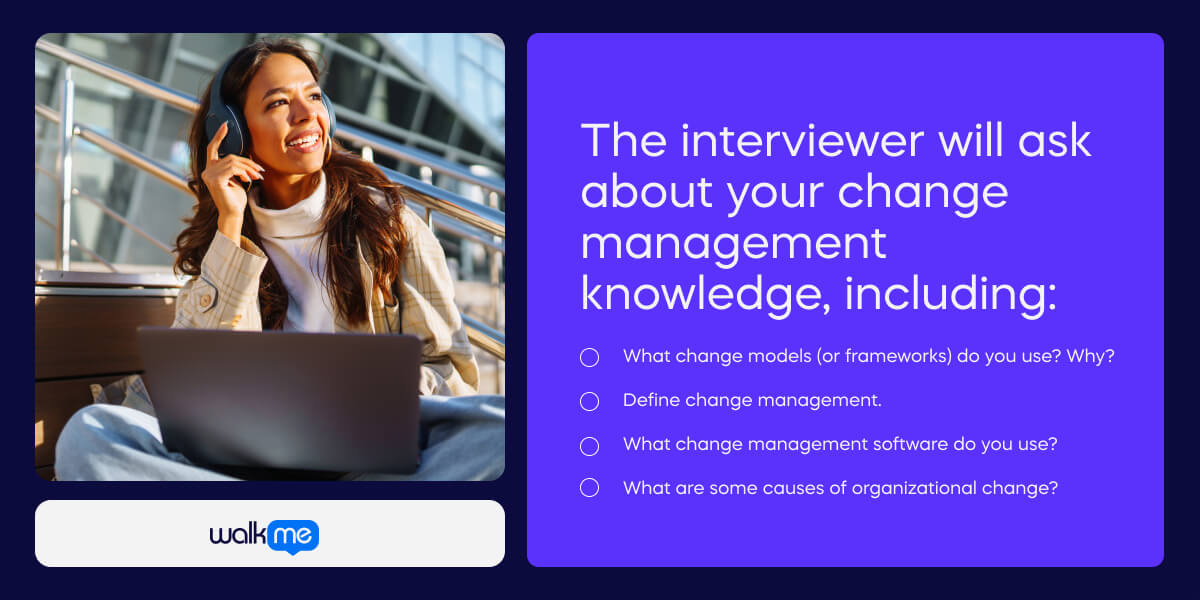 walkme

The interviewer will ask about your change management knowledge, including:

What change models (or frameworks) do you use? Why?

Define change management.

What change management software do you use?

What are some causes of organizational change?